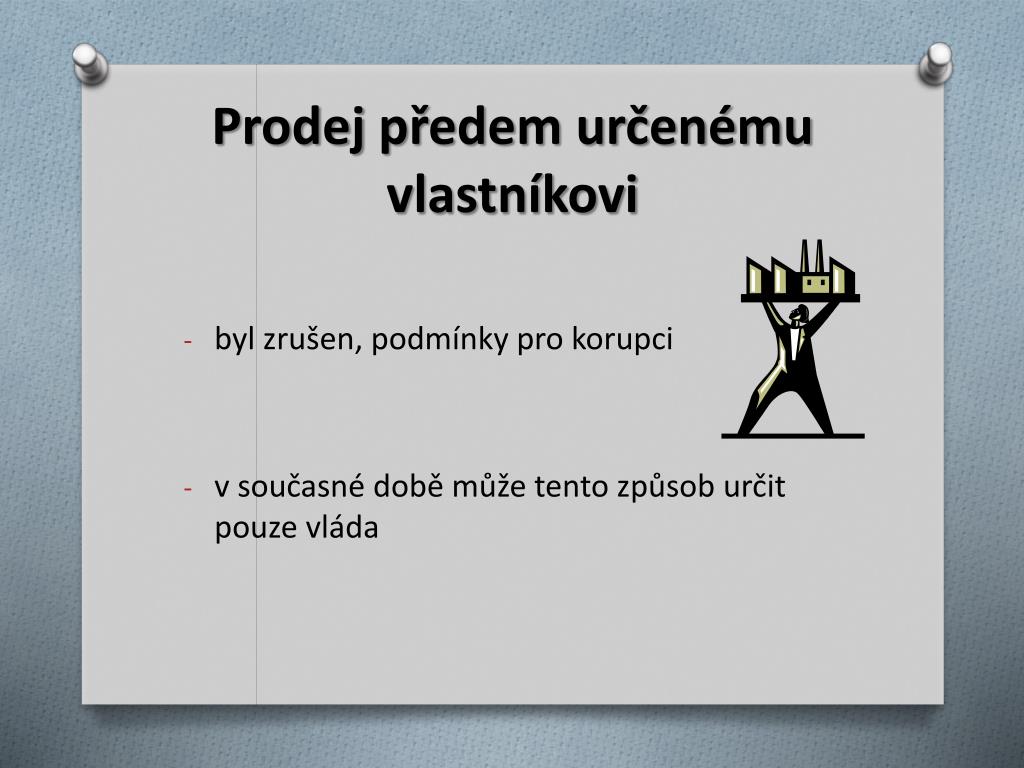 Prodej předem určenému vlastníkovi

- byl zrušen, podmínky pro korupci

- v současné době může tento způsob určit pouze vláda